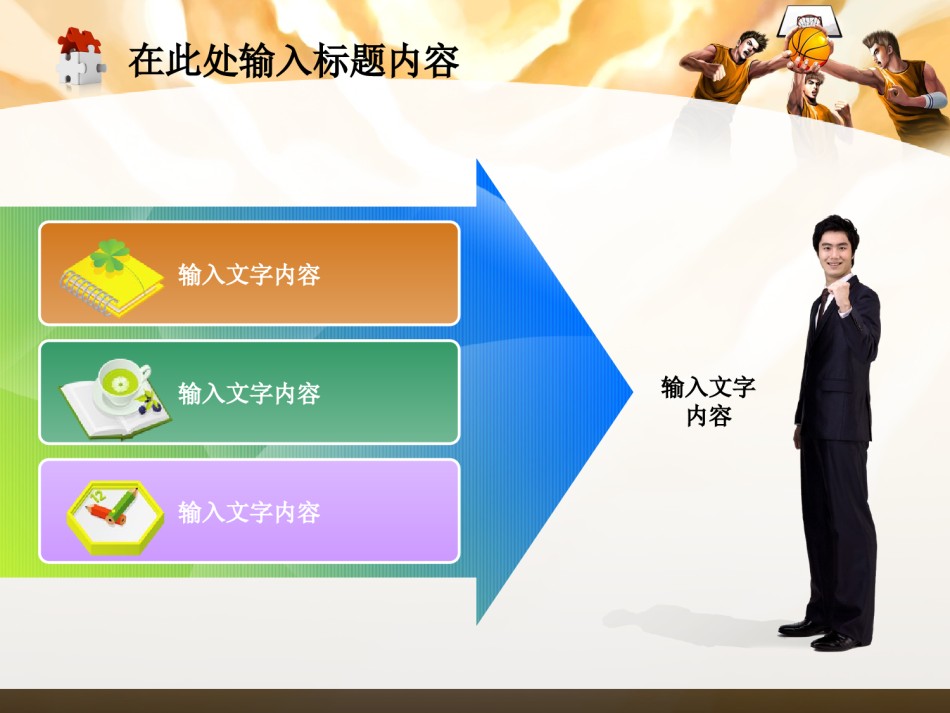 在此处输入标题内容

输入文字内容

输入文字内容

输入文字内容

输入文字内容